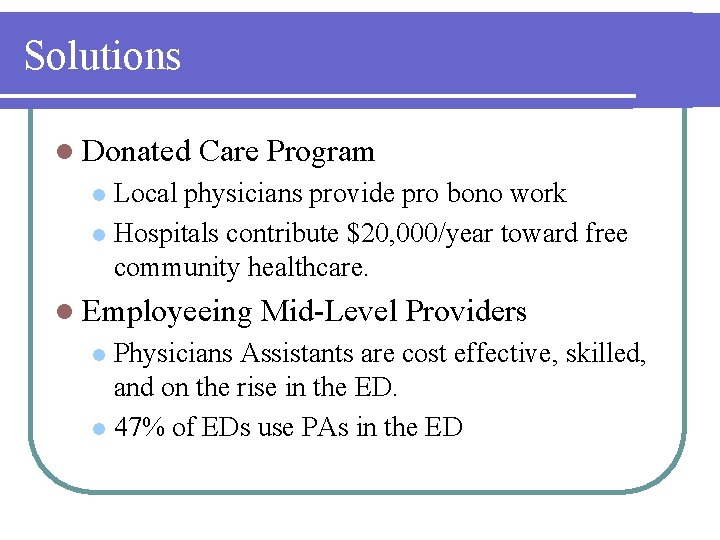 Solutions

- Donated Care Program
  - Local physicians provide pro bono work
  - Hospitals contribute \$20,000/year toward free community healthcare.
- Employeeing Mid-Level Providers
  - Physicians Assistants are cost effective, skilled, and on the rise in the ED.
  - 47% of EDs use PAs in the ED